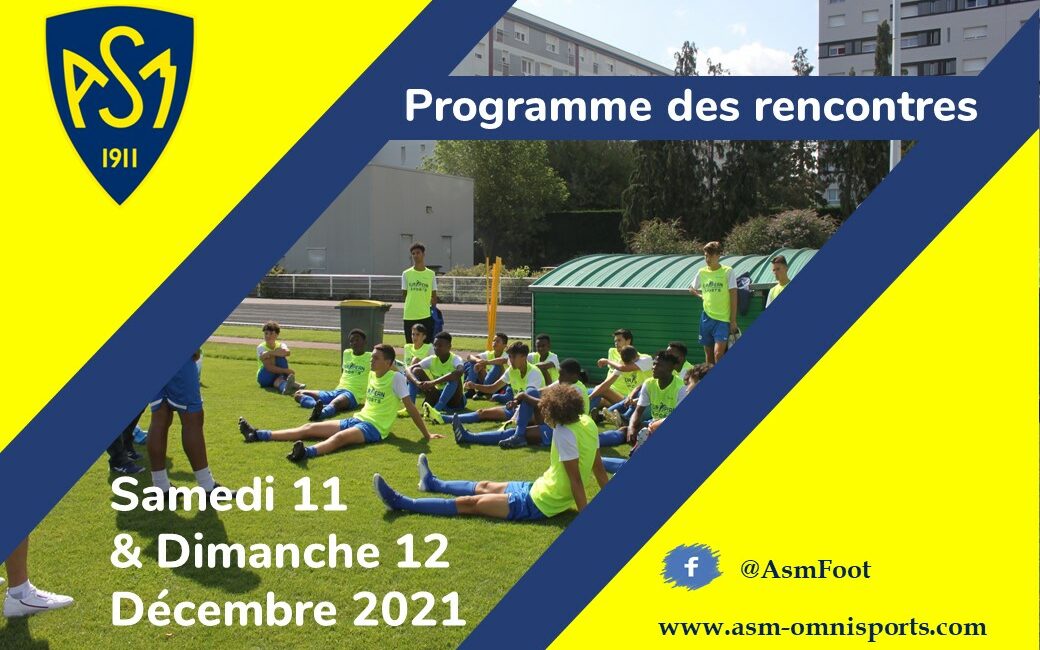 ASM
1911

Programme des rencontres

Samedi 11
& Dimanche 12
Décembre 2021

f @AsmFoot

www.asm-omnisports.com